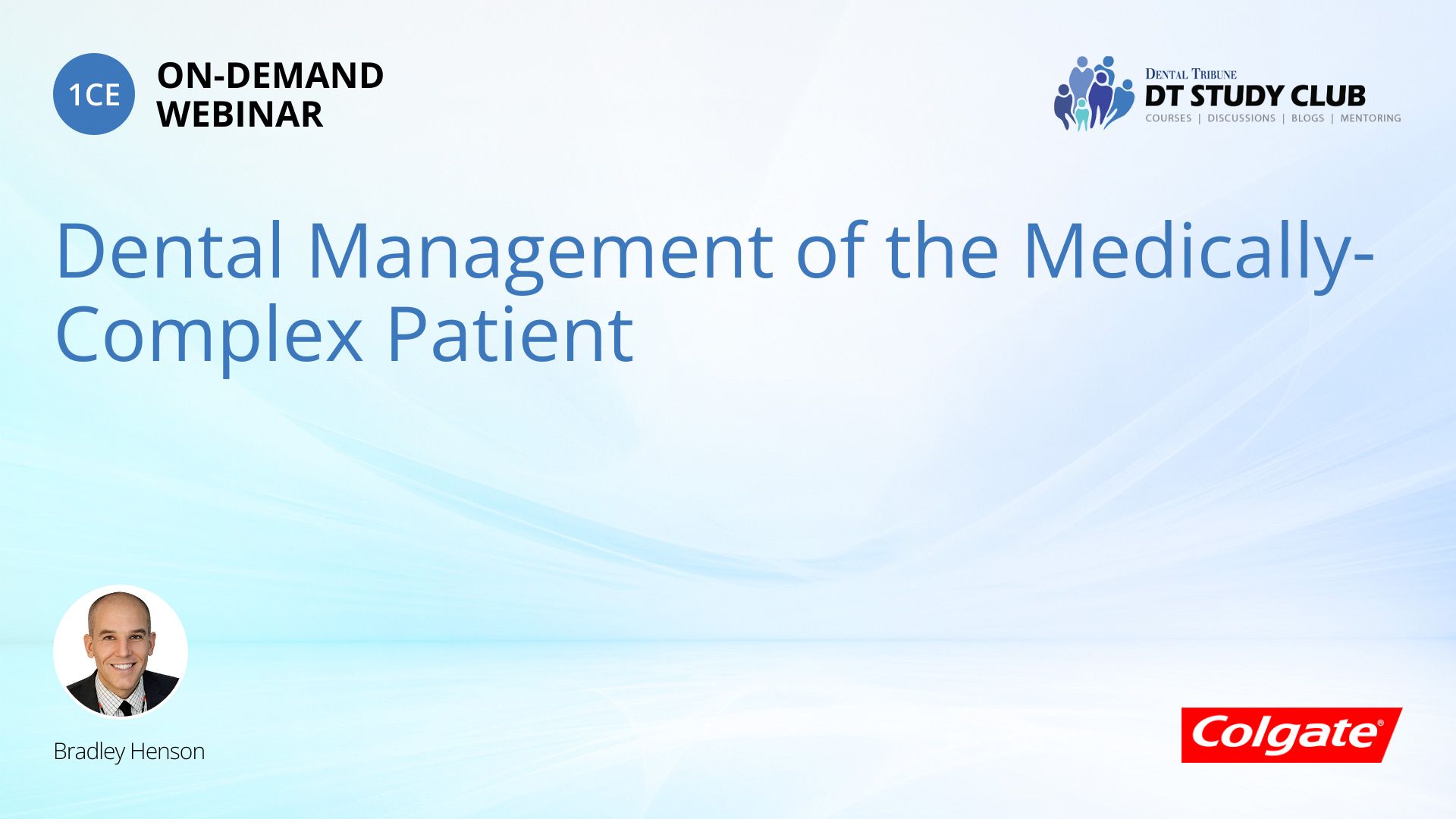 1CE ON-DEMAND WEBINAR

DENTAL TRIBUNE
DT STUDY CLUB
COURSES | DISCUSSIONS | BLOGS | MENTORING

Dental Management of the Medically-Complex Patient

Bradley Henson

Colgate®